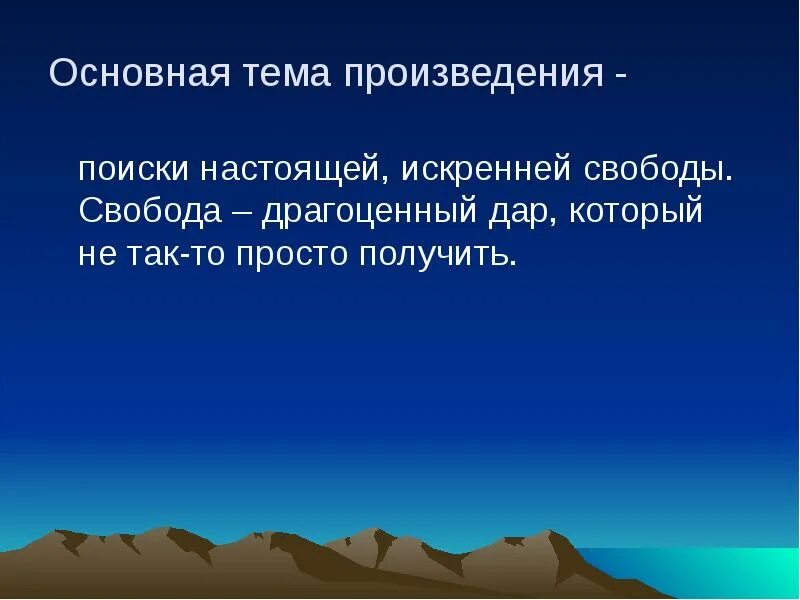 Основная тема произведения -

поиски настоящей, искренней свободы. Свобода – драгоценный дар, который не так-то просто получить.